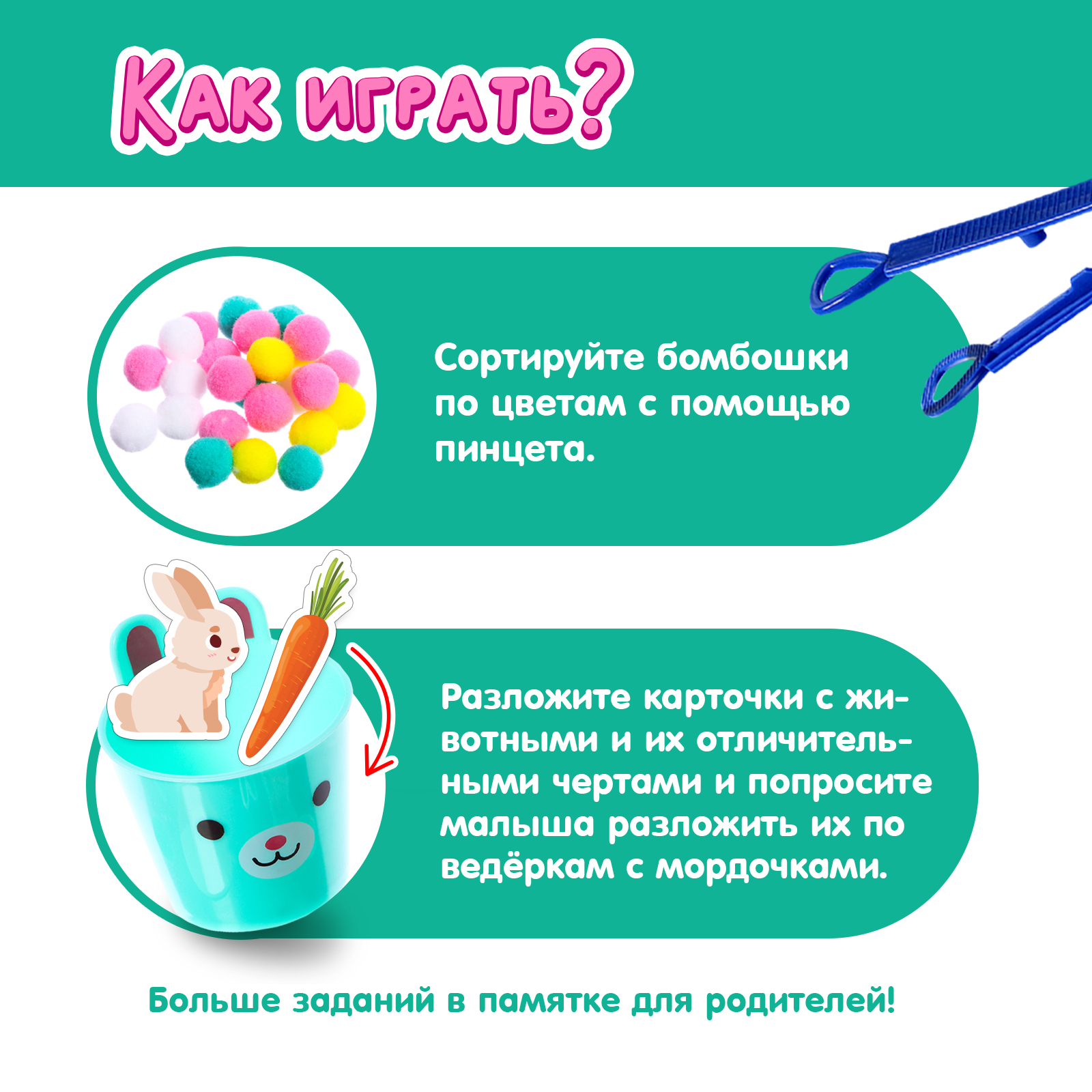 Как играть?

Сортируйте бомбошки по цветам с помощью пинцета.

Разложите карточки с животными и их отличительными чертами и попросите малыша разложить их по ведёркам с мордочками.

Больше заданий в памятке для родителей!